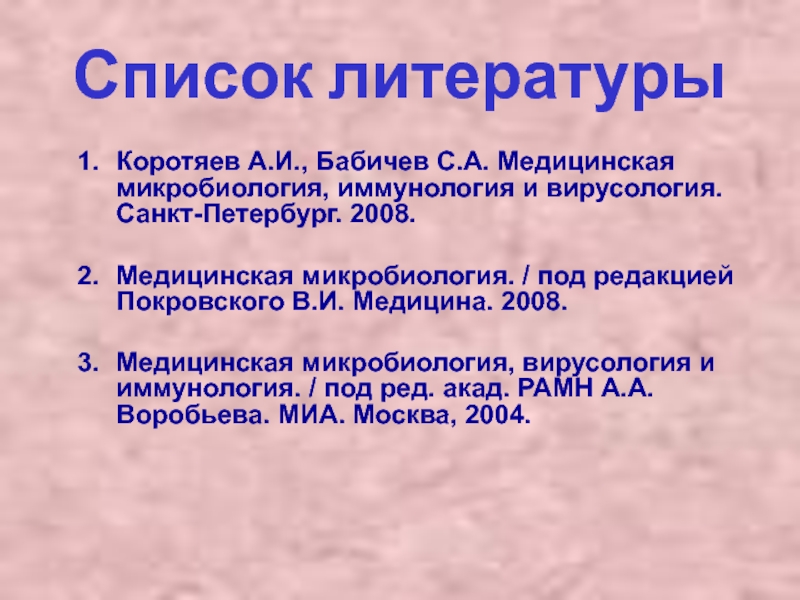 Список литературы

1. Коротяев А.И., Бабичев С.А. Медицинская микробиология, иммунология и вирусология. Санкт-Петербург. 2008.

2. Медицинская микробиология. / под редакцией Покровского В.И. Медицина. 2008.

3. Медицинская микробиология, вирусология и иммунология. / под ред. акад. РАМН А.А. Воробьева. МИА. Москва, 2004.